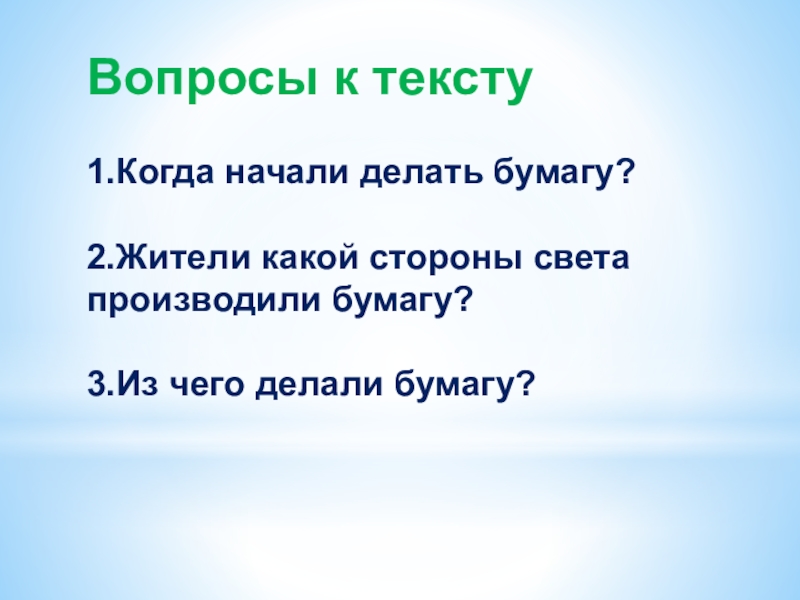 Вопросы к тексту

1.Когда начали делать бумагу?

2.Жители какой стороны света производили бумагу?

3.Из чего делали бумагу?